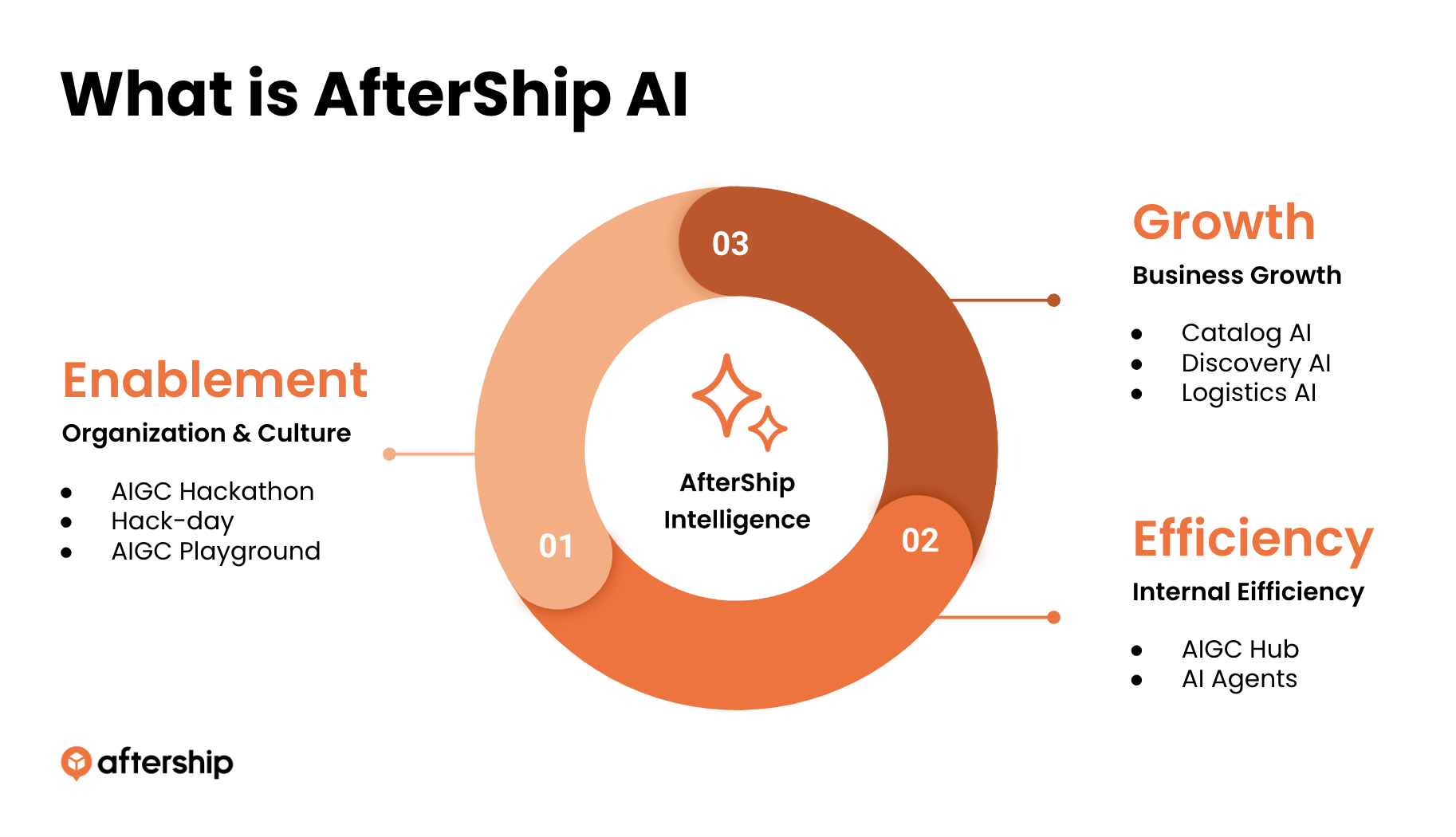 What is AfterShip AI

Enablement
Organization & Culture

- AIGC Hackathon
- Hack-day
- AIGC Playground

03

01

02

AfterShip Intelligence

Growth
Business Growth

- Catalog AI
- Discovery AI
- Logistics AI

Efficiency
Internal Eifficiency

- AIGC Hub
- AI Agents

aftership